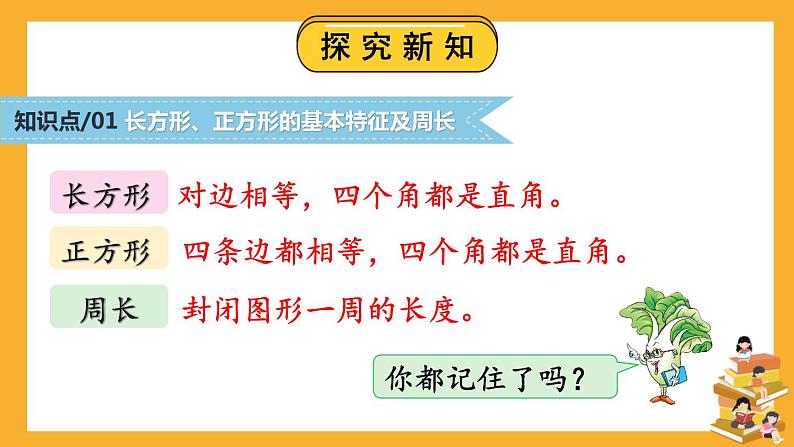 探究新知

知识点/01 长方形、正方形的基本特征及周长

长方形 对边相等，四个角都是直角。

正方形 四条边都相等，四个角都是直角。

周长 封闭图形一周的长度。

你都记住了吗？